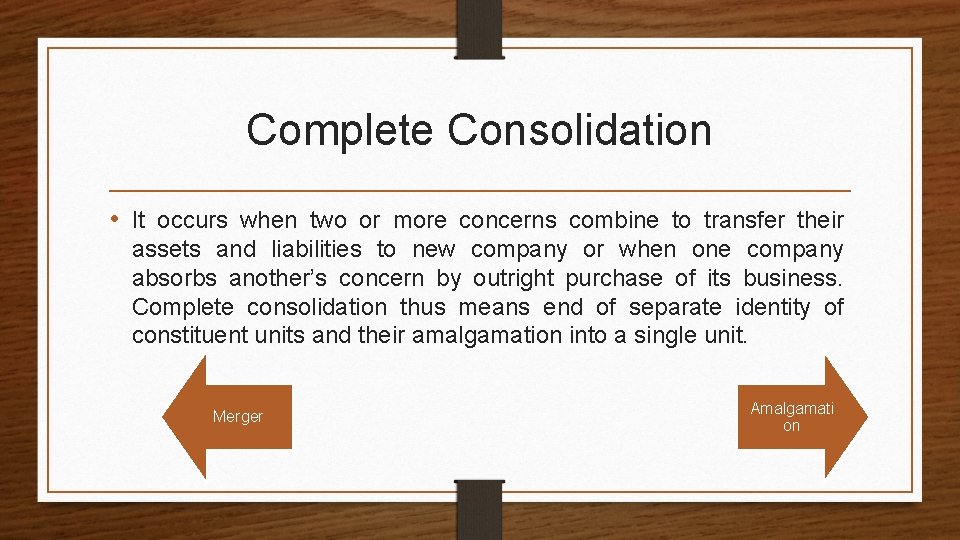 Complete Consolidation

• It occurs when two or more concerns combine to transfer their assets and liabilities to new company or when one company absorbs another's concern by outright purchase of its business. Complete consolidation thus means end of separate identity of constituent units and their amalgamation into a single unit.

Merger

Amalgamati on